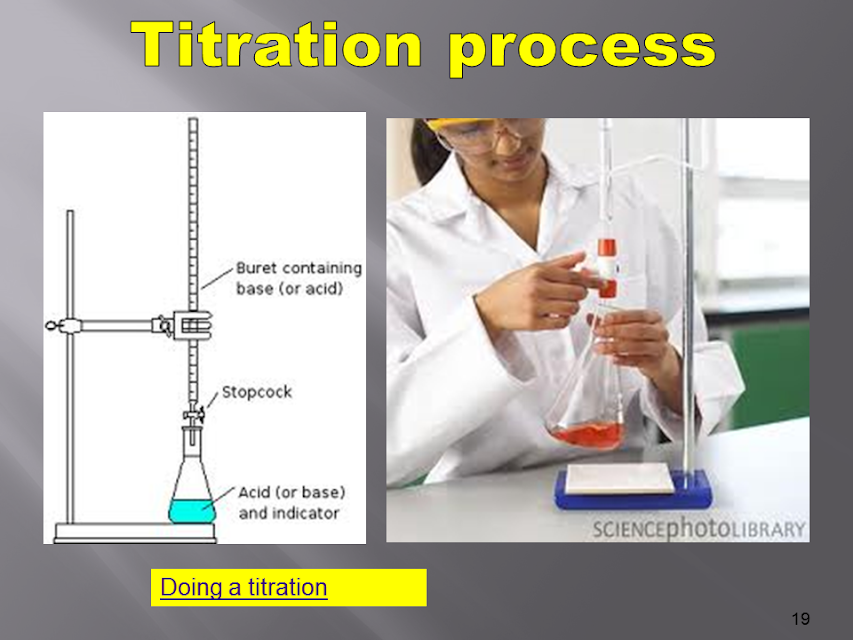 Titration process

Buret containing base (or acid)

Stopcock

Acid (or base) and indicator

SCIENCEphotoLIBRARY

Doing a titration

19